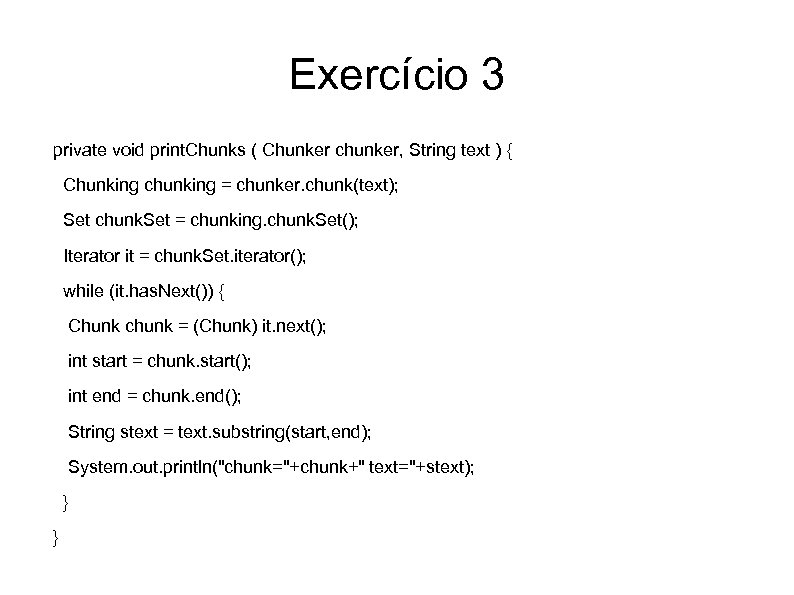 Exercício 3

private void printChunks ( Chunker chunker, String text ) {

Chunking chunking = chunker.chunk(text);

Set chunkSet = chunking.chunkSet();

Iterator it = chunkSet.iterator();

while (it.hasNext()) {

Chunk chunk = (Chunk) it.next();

int start = chunk.start();

int end = chunk.end();

String stext = text.substring(start,end);

System.out.println("chunk="+chunk+" text="+stext);

}

}